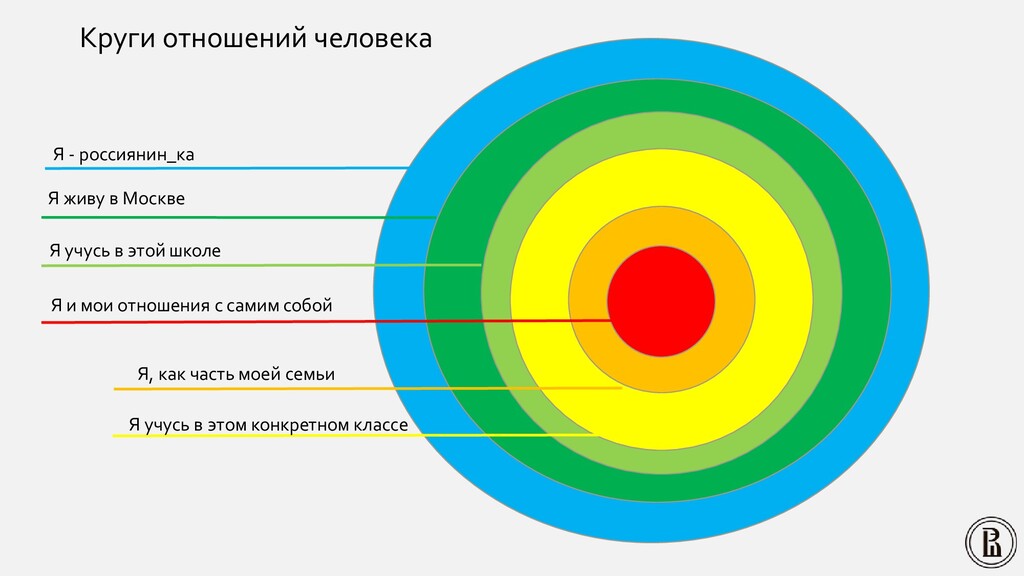 Круги отношений человека

Я - россиянин_ка

Я живу в Москве

Я учусь в этой школе

Я и мои отношения с самим собой

Я, как часть моей семьи

Я учусь в этом конкретном классе